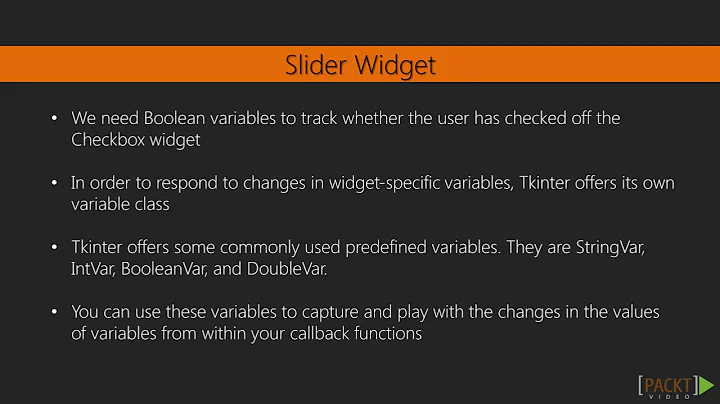 Slider Widget

• We need Boolean variables to track whether the user has checked off the Checkbox widget

• In order to respond to changes in widget-specific variables, Tkinter offers its own variable class

• Tkinter offers some commonly used predefined variables. They are StringVar, IntVar, BooleanVar, and DoubleVar.

• You can use these variables to capture and play with the changes in the values of variables from within your callback functions

[PACKT] VIDEO